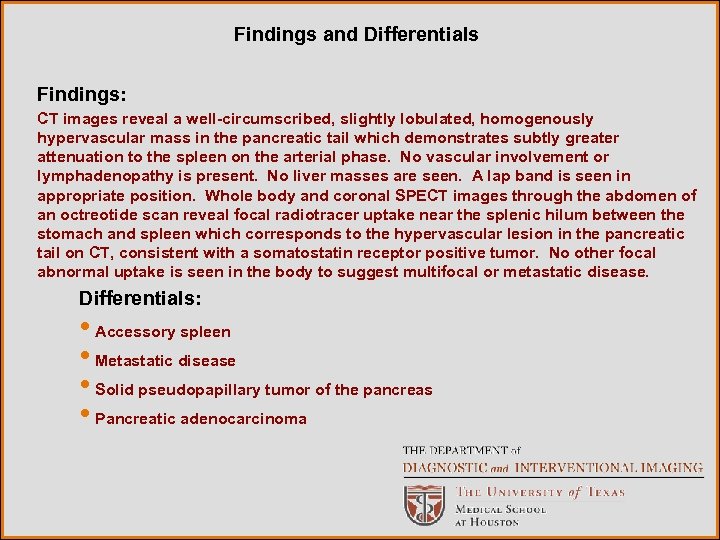 Findings and Differentials

Findings:
CT images reveal a well-circumscribed, slightly lobulated, homogenously hypervascular mass in the pancreatic tail which demonstrates subtly greater attenuation to the spleen on the arterial phase. No vascular involvement or lymphadenopathy is present. No liver masses are seen. A lap band is seen in appropriate position. Whole body and coronal SPECT images through the abdomen of an octreotide scan reveal focal radiotracer uptake near the splenic hilum between the stomach and spleen which corresponds to the hypervascular lesion in the pancreatic tail on CT, consistent with a somatostatin receptor positive tumor. No other focal abnormal uptake is seen in the body to suggest multifocal or metastatic disease.

Differentials:
• Accessory spleen
• Metastatic disease
• Solid pseudopapillary tumor of the pancreas
• Pancreatic adenocarcinoma

THE DEPARTMENT of
DIAGNOSTIC and INTERVENTIONAL IMAGING
THE UNIVERSITY of TEXAS
MEDICAL SCHOOL
AT HOUSTON